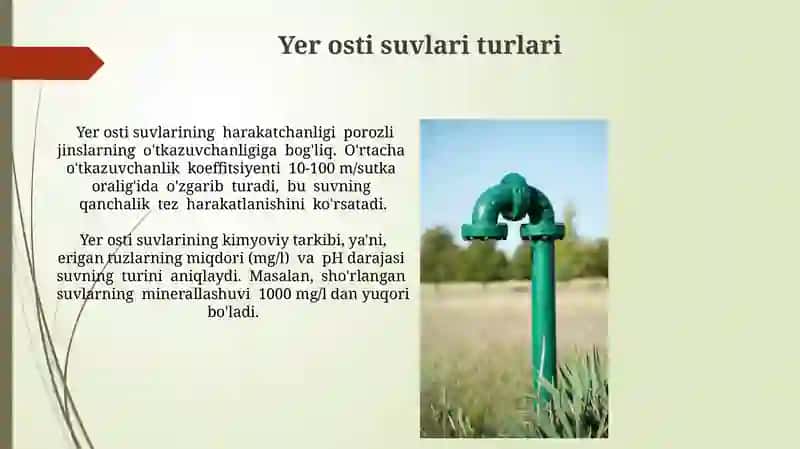 Yer osti suvlari turlari

Yer osti suvlarining harakatchanligi porozli jinslarning o'tkazuvchanligiga bog'liq. O'rtacha o'tkazuvchanlik koeffitsiyenti 10-100 m/sutka oralig'ida o'zgarib turadi, bu suvning qanchalik tez harakatlanishini ko'rsatadi.

Yer osti suvlarining kimyoviy tarkibi, ya'ni, erigan tuzlarning miqdori (mg/l) va pH darajasi suvning turini aniqlaydi. Masalan, sho'rlangan suvlarning minerallashuvi 1000 mg/l dan yuqori bo'ladi.